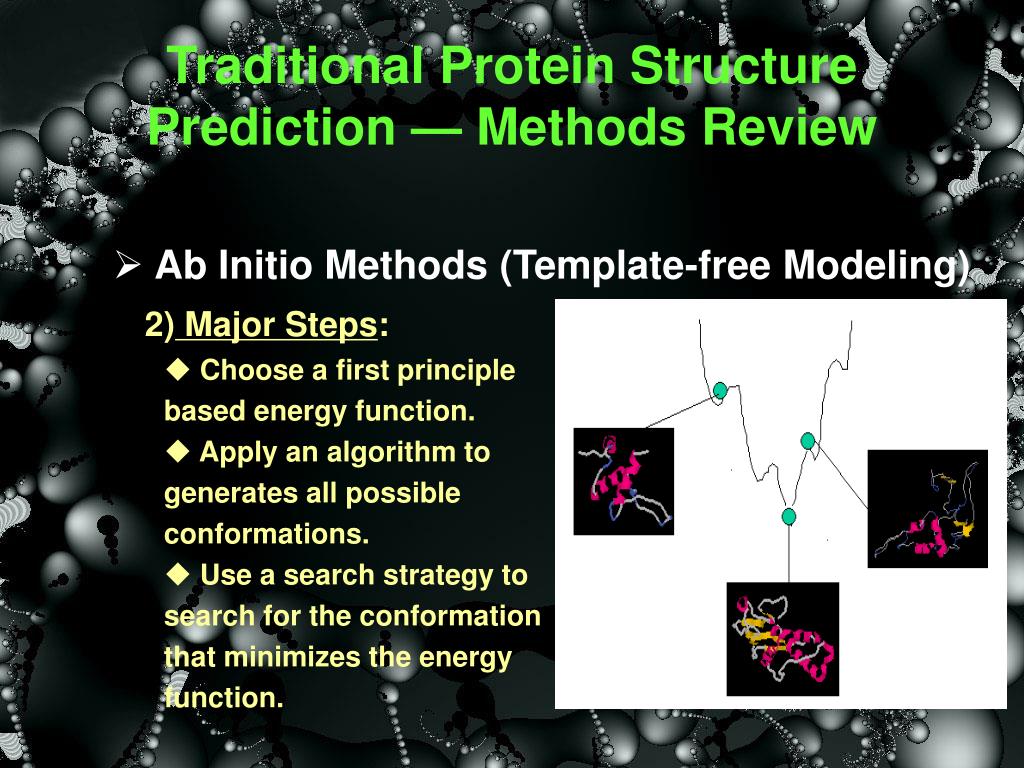 Traditional Protein Structure Prediction — Methods Review

➢ Ab Initio Methods (Template-free Modeling)

2) Major Steps:

◆ Choose a first principle based energy function.

◆ Apply an algorithm to generates all possible conformations.

◆ Use a search strategy to search for the conformation that minimizes the energy function.